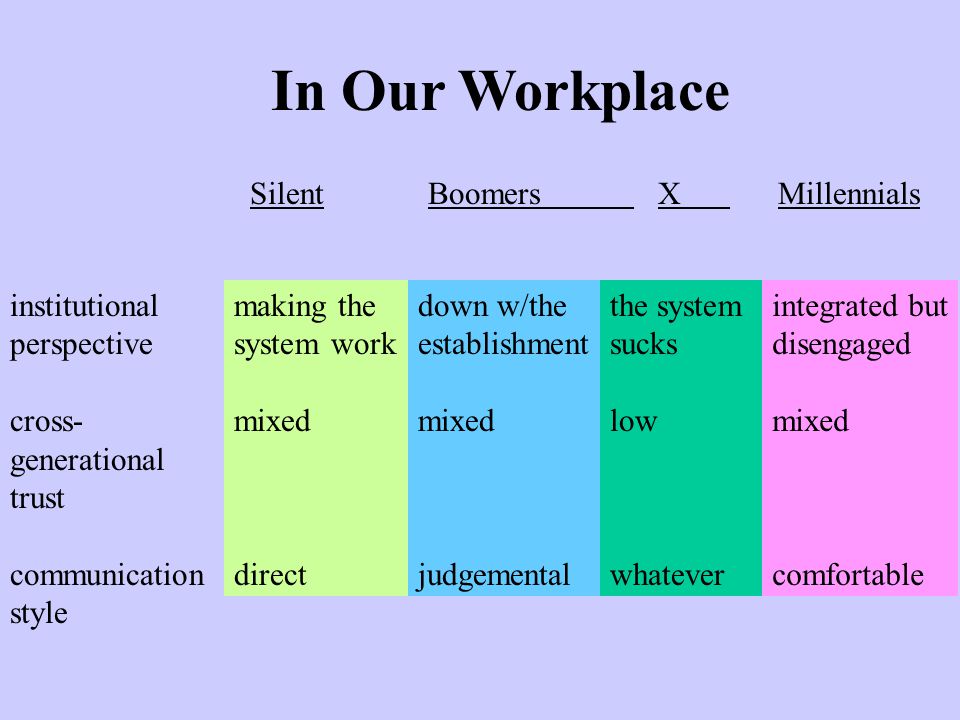 In Our Workplace

|  | Silent | Boomers | X | Millennials |
|---|---|---|---|---|
| institutional perspective | making the system work | down w/the establishment | the system sucks | integrated but disengaged |
| cross-generational trust | mixed | mixed | low | mixed |
| communication style | direct | judgemental | whatever | comfortable |